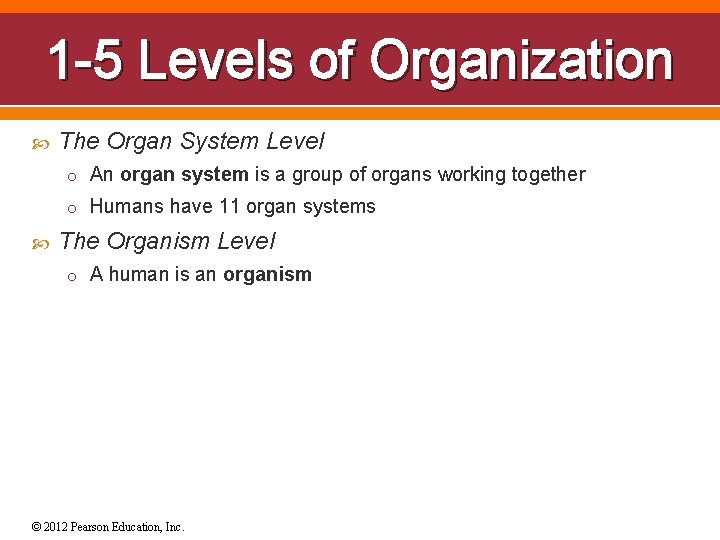 1-5 Levels of Organization

The Organ System Level

o An organ system is a group of organs working together

o Humans have 11 organ systems

The Organism Level

o A human is an organism

© 2012 Pearson Education, Inc.